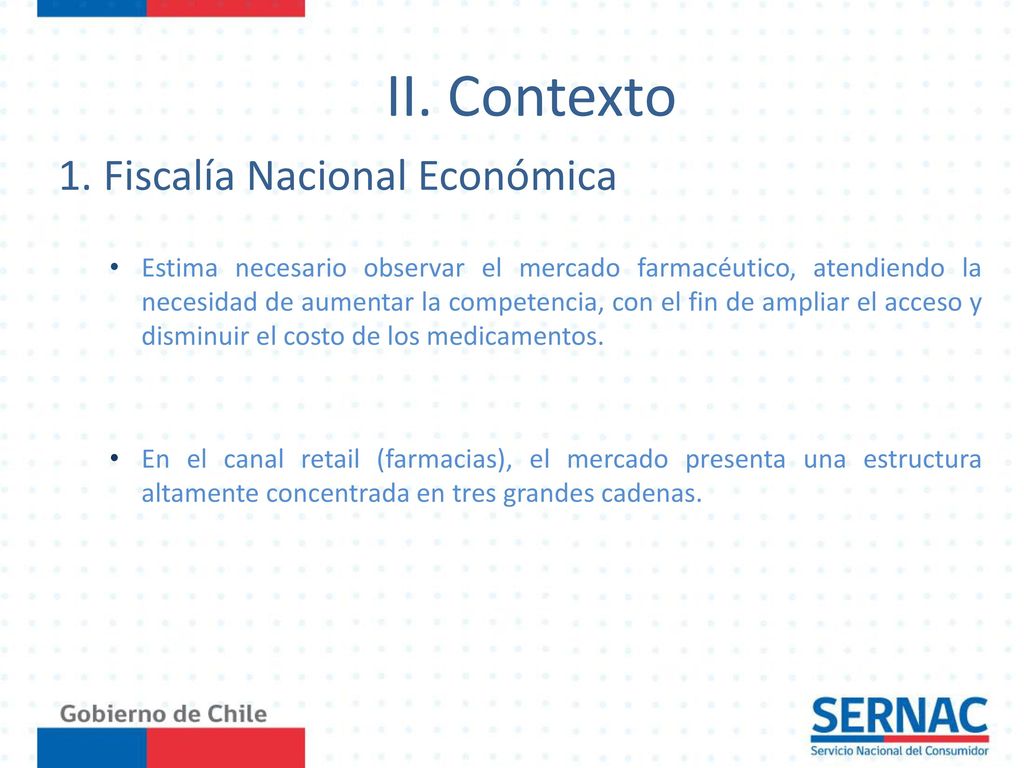 II. Contexto

1. Fiscalía Nacional Económica

• Estima necesario observar el mercado farmacéutico, atendiendo la necesidad de aumentar la competencia, con el fin de ampliar el acceso y disminuir el costo de los medicamentos.

• En el canal retail (farmacias), el mercado presenta una estructura altamente concentrada en tres grandes cadenas.

Gobierno de Chile

SERNAC
Servicio Nacional del Consumidor